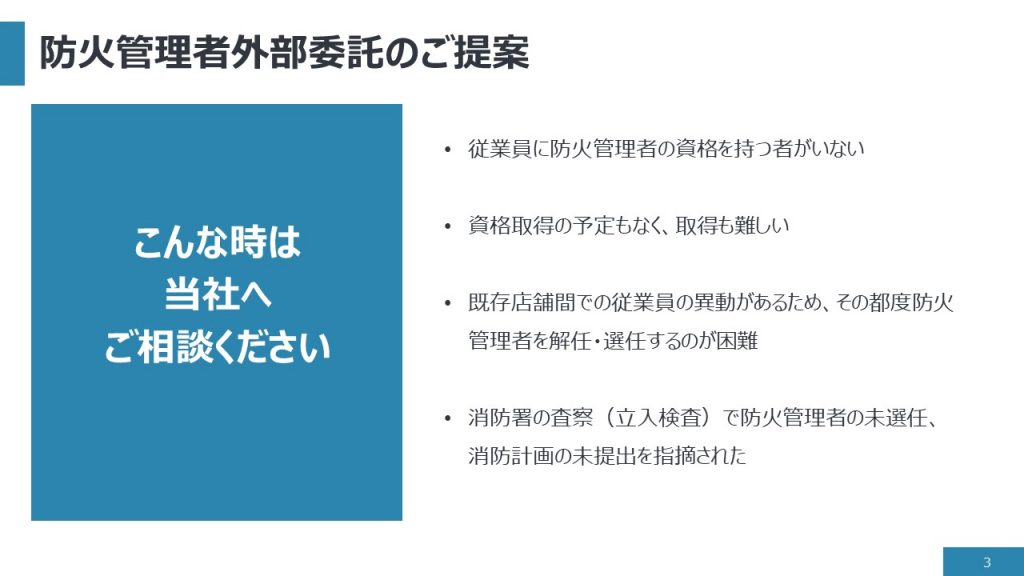 防火管理者外部委託のご提案

こんな時は
当社へ
ご相談ください

• 従業員に防火管理者の資格を持つ者がいない

• 資格取得の予定もなく、取得も難しい

• 既存店舗間での従業員の異動があるため、その都度防火管理者を解任・選任するのが困難

• 消防署の査察（立入検査）で防火管理者の未選任、消防計画の未提出を指摘された

3